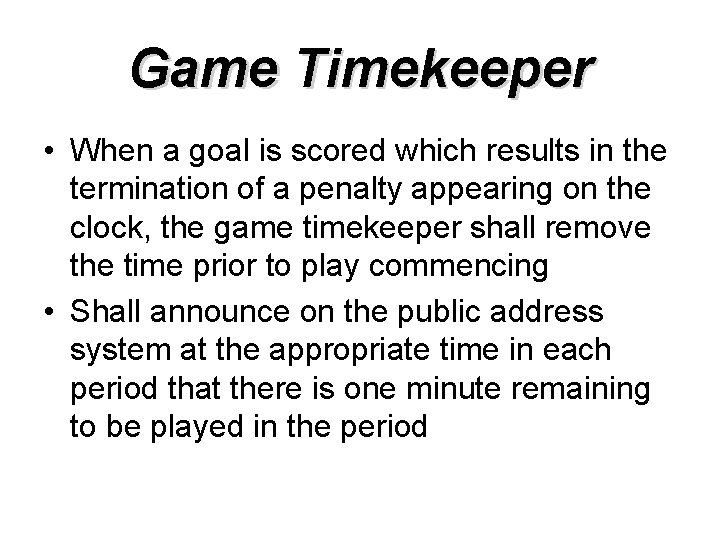 Game Timekeeper

• When a goal is scored which results in the termination of a penalty appearing on the clock, the game timekeeper shall remove the time prior to play commencing

• Shall announce on the public address system at the appropriate time in each period that there is one minute remaining to be played in the period